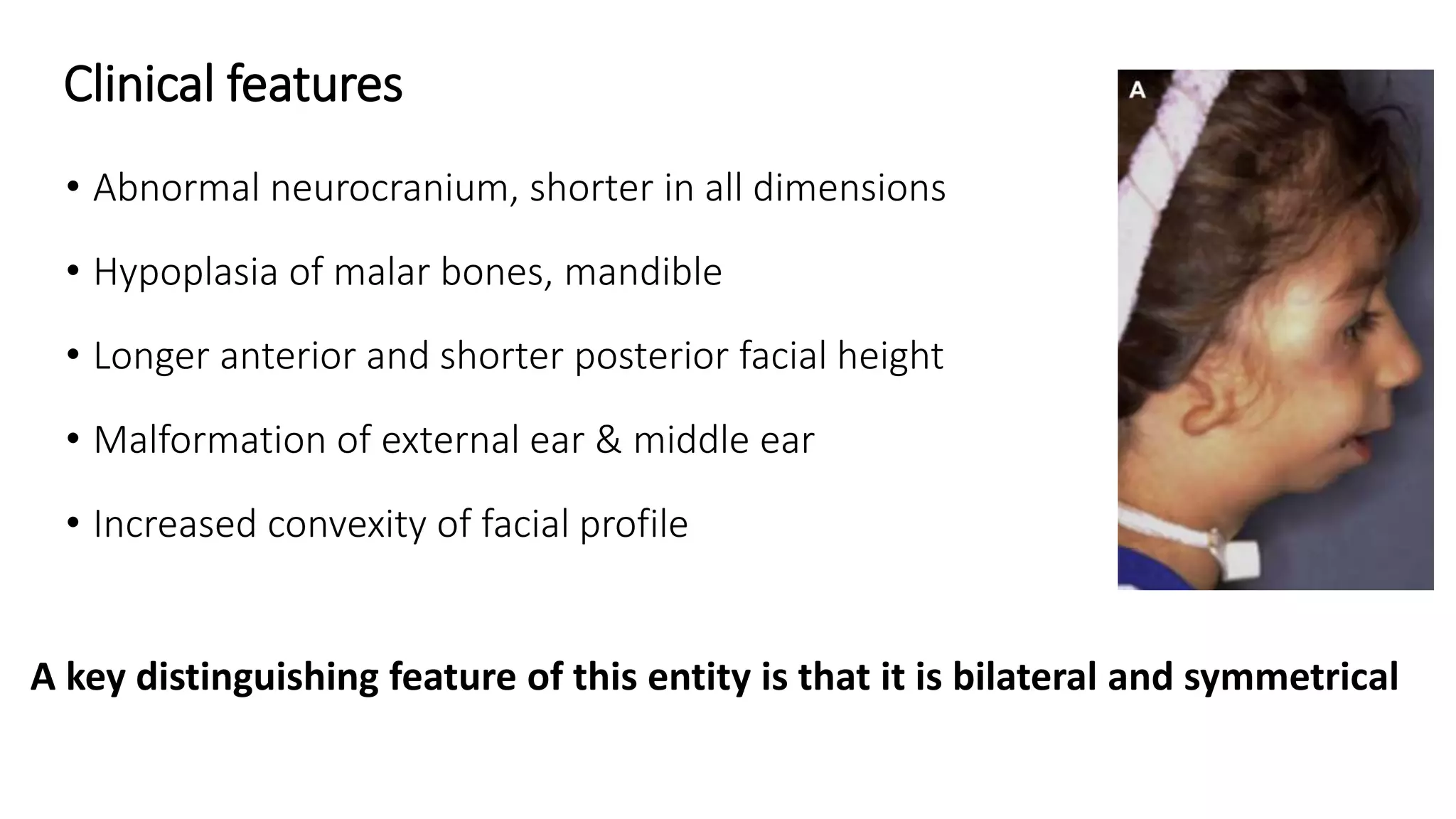 Clinical features

• Abnormal neurocranium, shorter in all dimensions

• Hypoplasia of malar bones, mandible

• Longer anterior and shorter posterior facial height

• Malformation of external ear & middle ear

• Increased convexity of facial profile

A

A key distinguishing feature of this entity is that it is bilateral and symmetrical